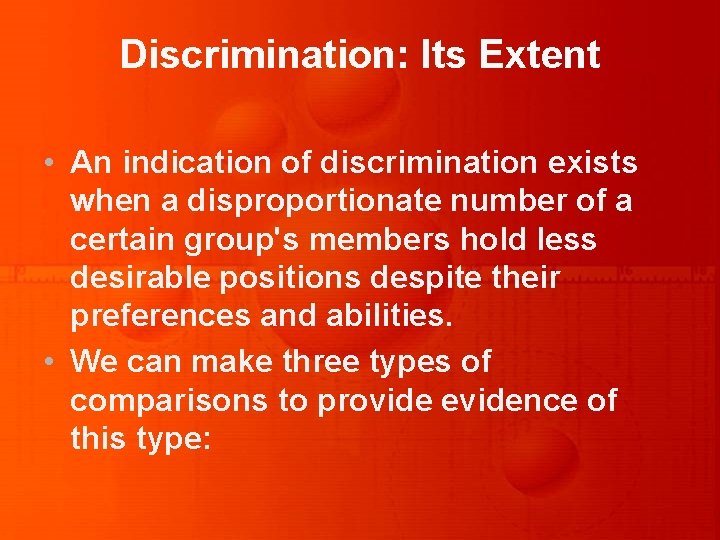 Discrimination: Its Extent

• An indication of discrimination exists when a disproportionate number of a certain group's members hold less desirable positions despite their preferences and abilities.

• We can make three types of comparisons to provide evidence of this type: